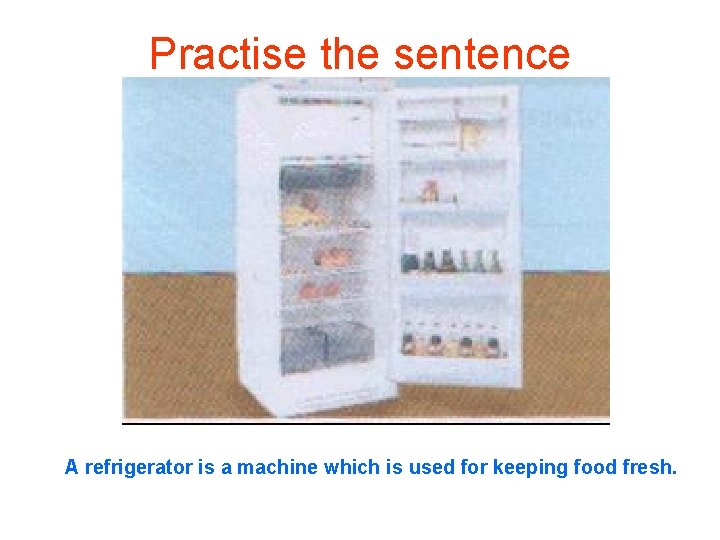 Practise the sentence

A refrigerator is a machine which is used for keeping food fresh.